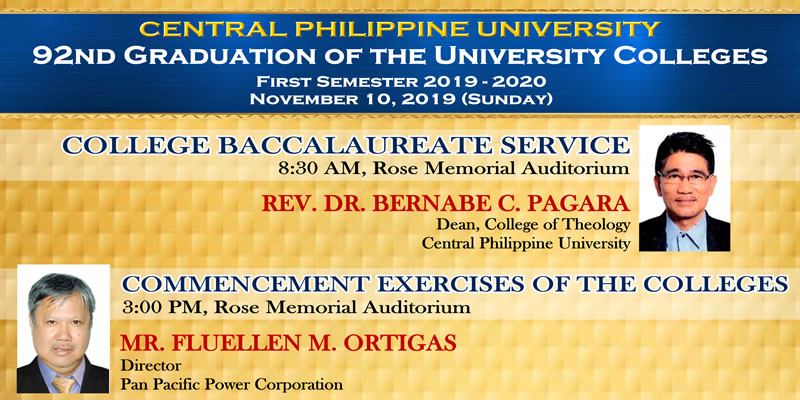 CENTRAL PHILIPPINE UNIVERSITY
92ND GRADUATION OF THE UNIVERSITY COLLEGES
FIRST SEMESTER 2019 - 2020
NOVEMBER 10, 2019 (SUNDAY)

COLLEGE BACCALAUREATE SERVICE
8:30 AM, Rose Memorial Auditorium

REV. DR. BERNABE C. PAGARA
Dean, College of Theology
Central Philippine University

COMMENCEMENT EXERCISES OF THE COLLEGES
3:00 PM, Rose Memorial Auditorium

MR. FLUELLEN M. ORTIGAS
Director
Pan Pacific Power Corporation